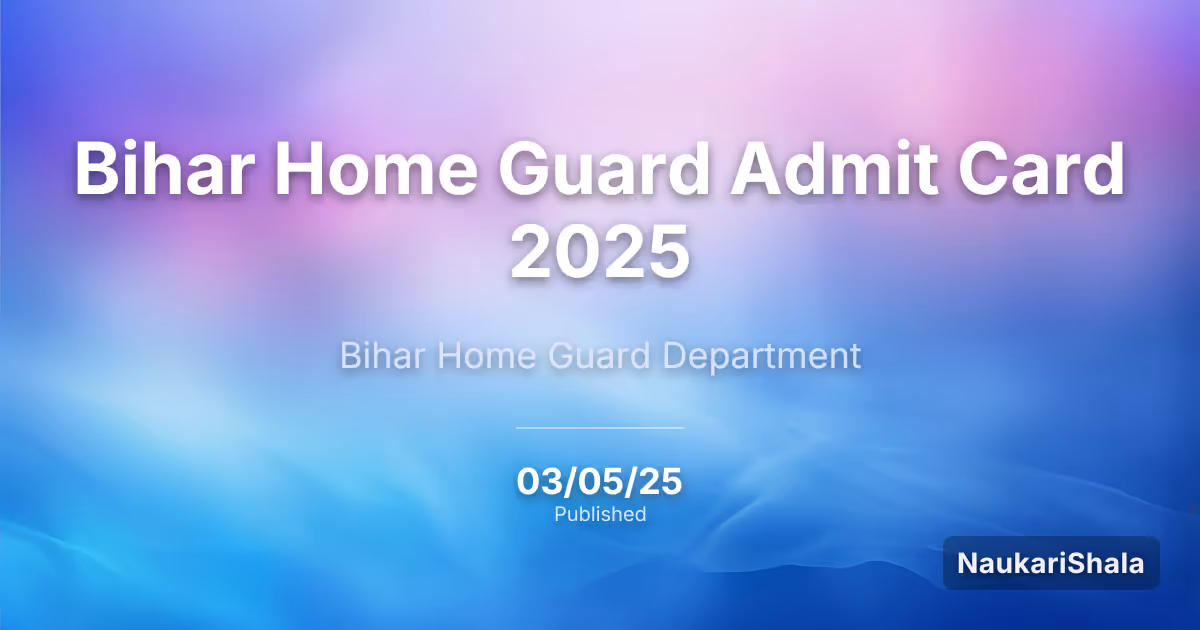 Bihar Home Guard Admit Card 2025

Bihar Home Guard Department

03/05/25
Published

NaukariShala